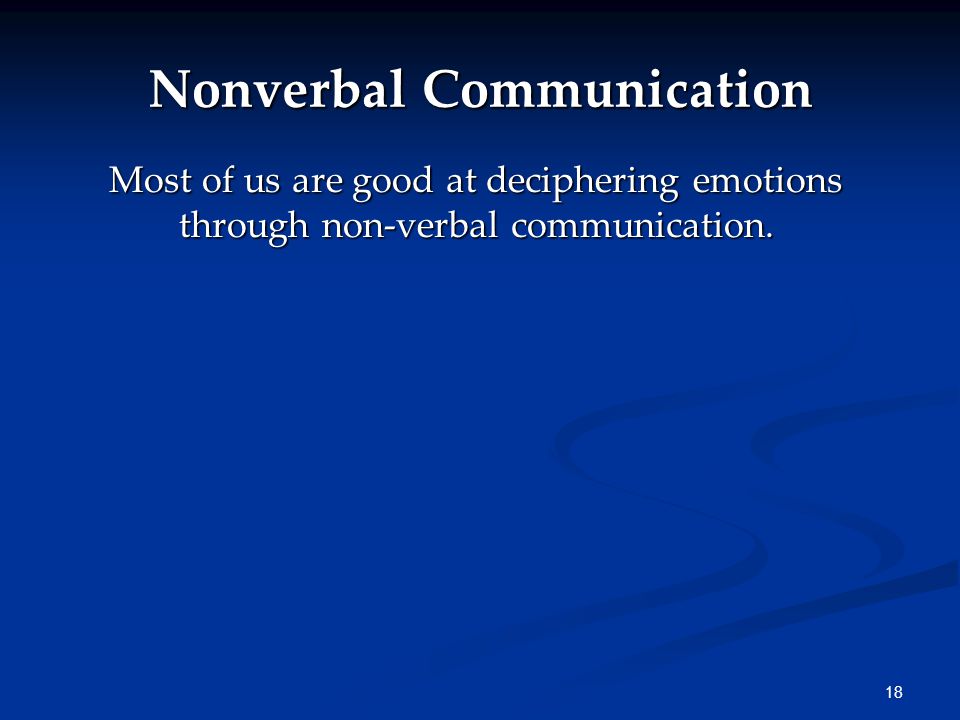 Nonverbal Communication

Most of us are good at deciphering emotions through non-verbal communication.

18